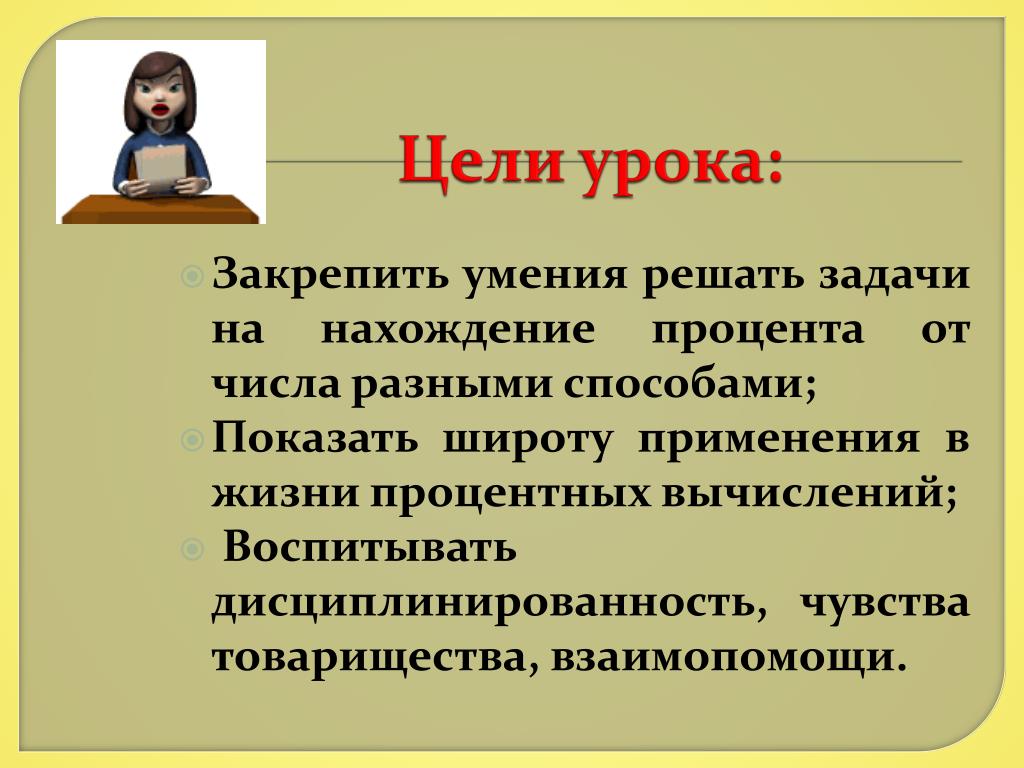 Цели урока:

Закрепить умения решать задачи на нахождение процента от числа разными способами;

Показать широту применения в жизни процентных вычислений;

Воспитывать дисциплинированность, чувства товарищества, взаимопомощи.